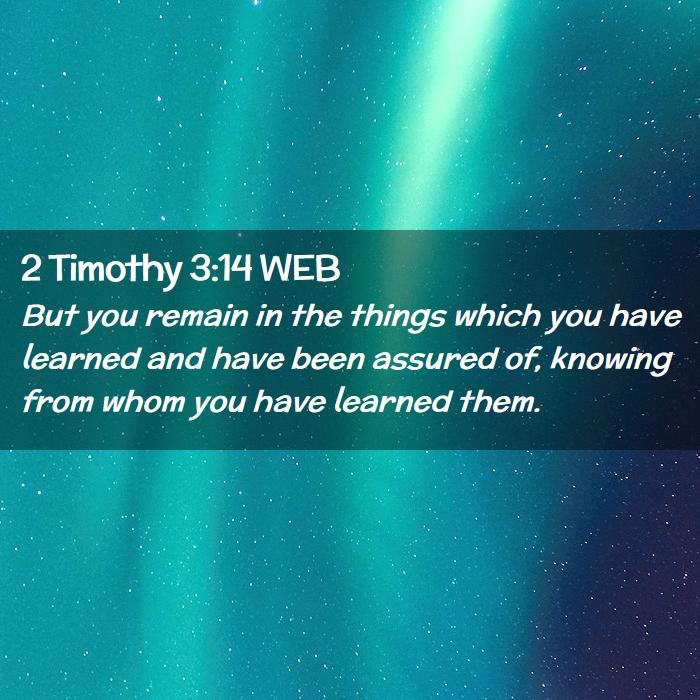 2 Timothy 3:14 WEB

But you remain in the things which you have learned and have been assured of, knowing from whom you have learned them.